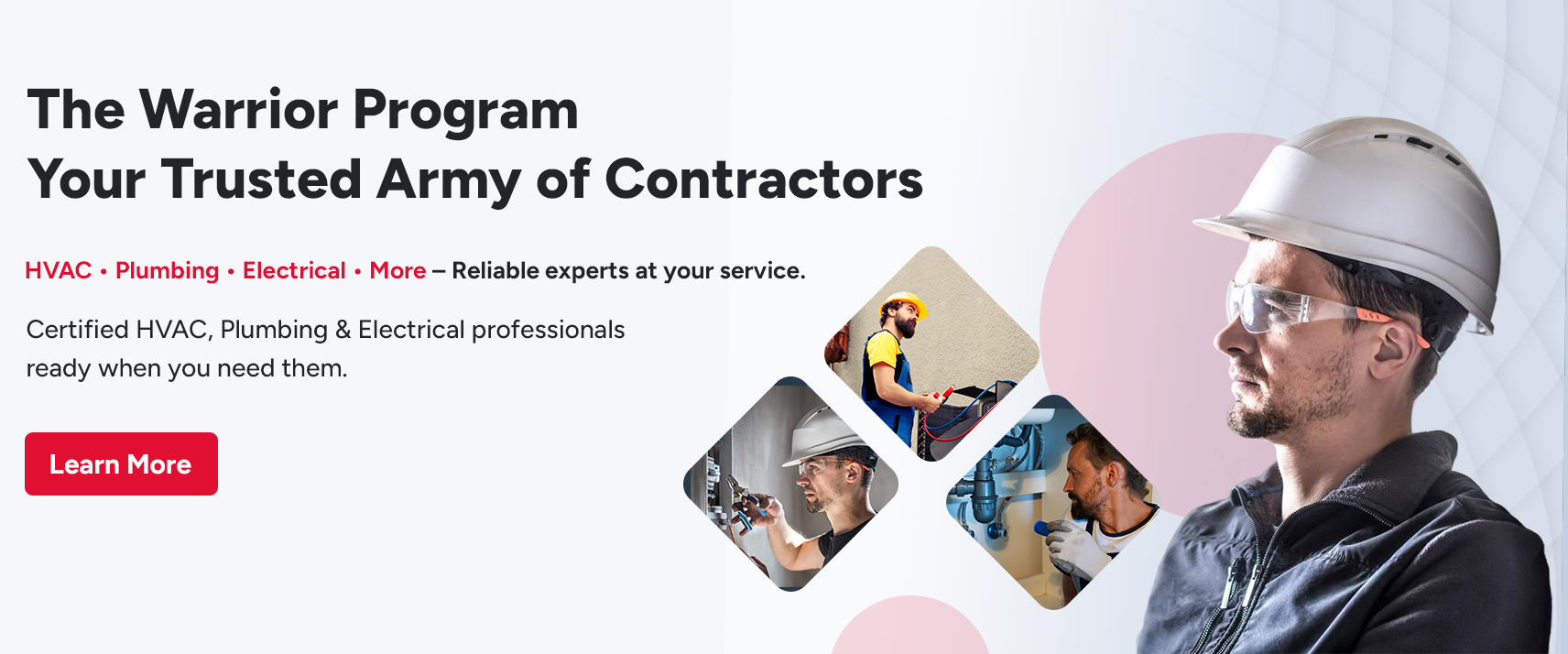 The Warrior Program
Your Trusted Army of Contractors

HVAC • Plumbing • Electrical • More – Reliable experts at your service.

Certified HVAC, Plumbing & Electrical professionals ready when you need them.

Learn More